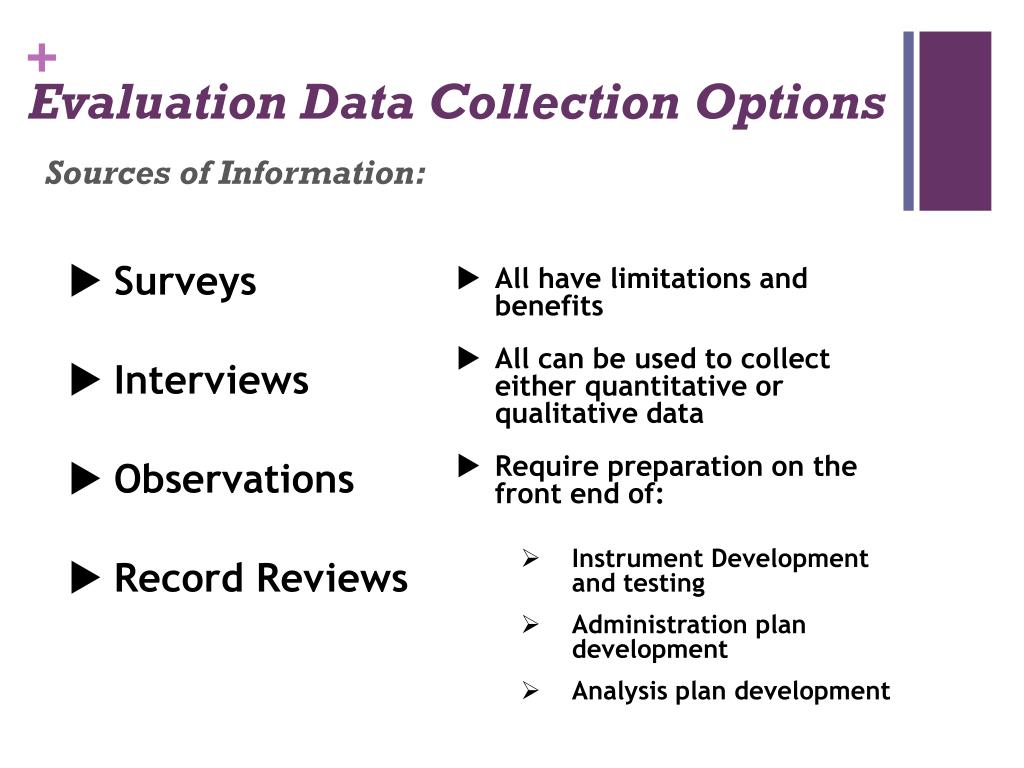 +
Evaluation Data Collection Options

Sources of Information:

▶ Surveys

▶ Interviews

▶ Observations

▶ Record Reviews

▶ All have limitations and benefits

▶ All can be used to collect either quantitative or qualitative data

▶ Require preparation on the front end of:

➢ Instrument Development and testing

➢ Administration plan development

➢ Analysis plan development